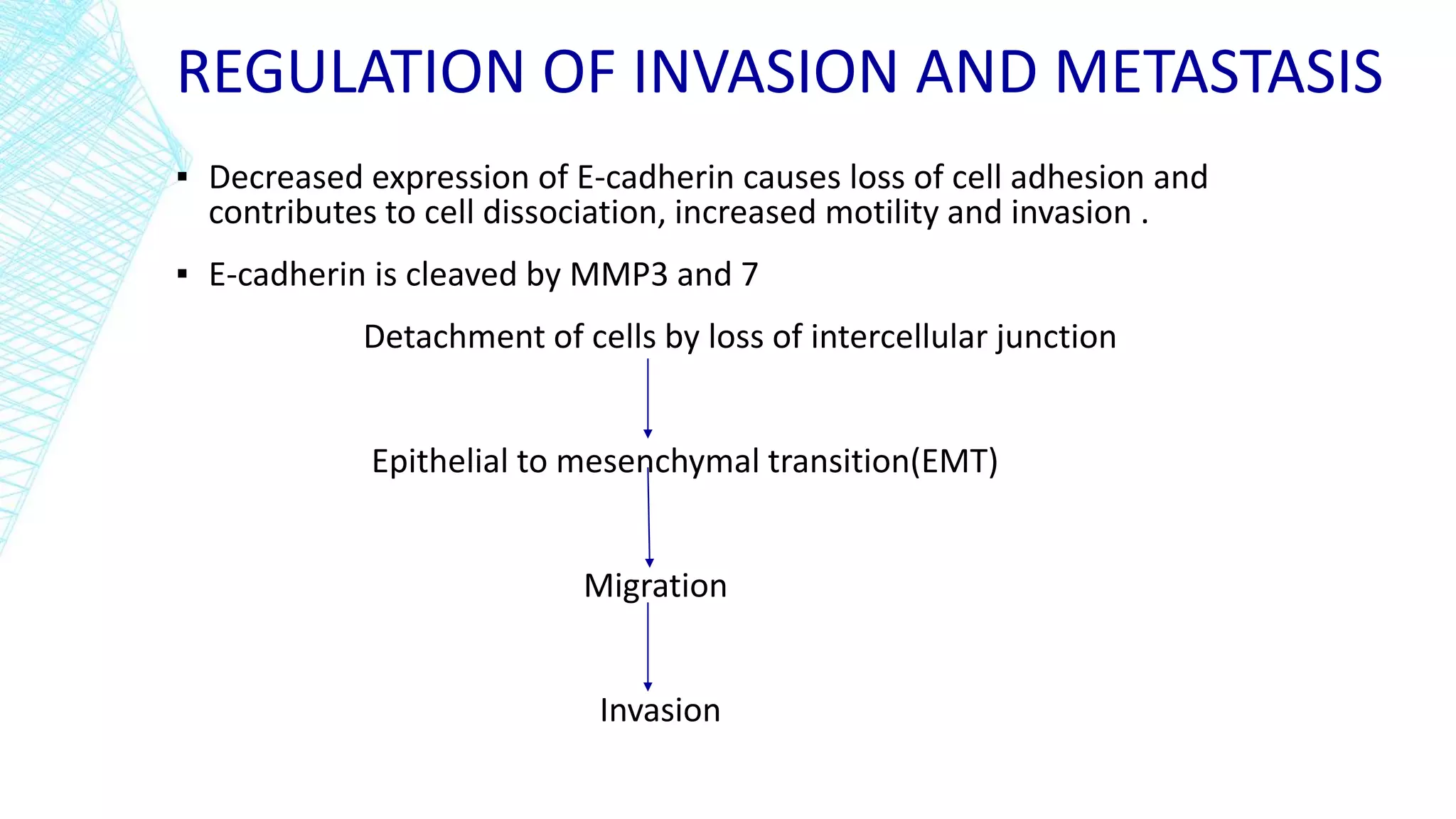 REGULATION OF INVASION AND METASTASIS

▪ Decreased expression of E-cadherin causes loss of cell adhesion and contributes to cell dissociation, increased motility and invasion .

▪ E-cadherin is cleaved by MMP3 and 7

Detachment of cells by loss of intercellular junction

Epithelial to mesenchymal transition(EMT)

Migration

Invasion